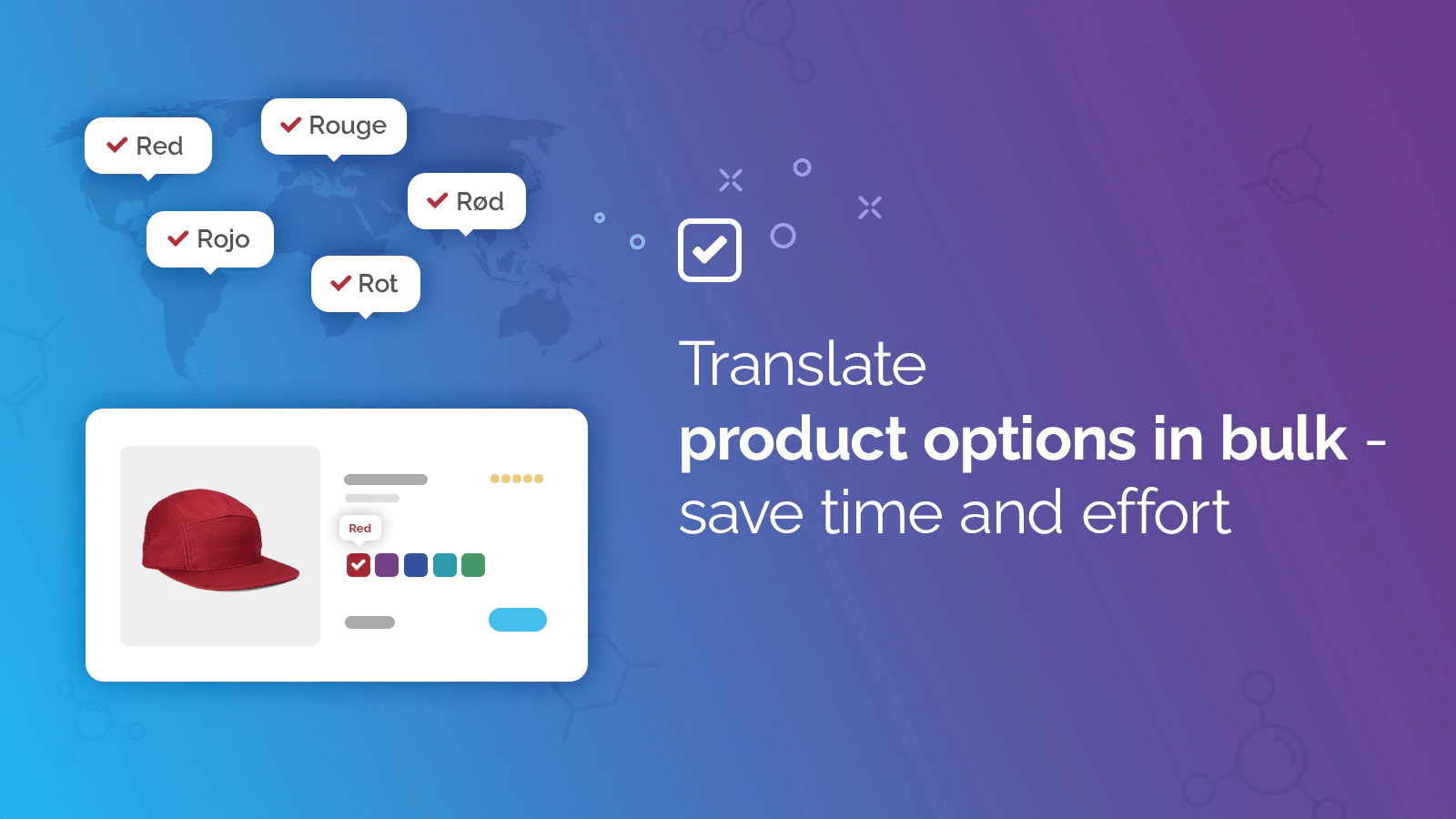 Red
Rouge
Rød
Rojo
Rot
Red

Translate
product options in bulk -
save time and effort